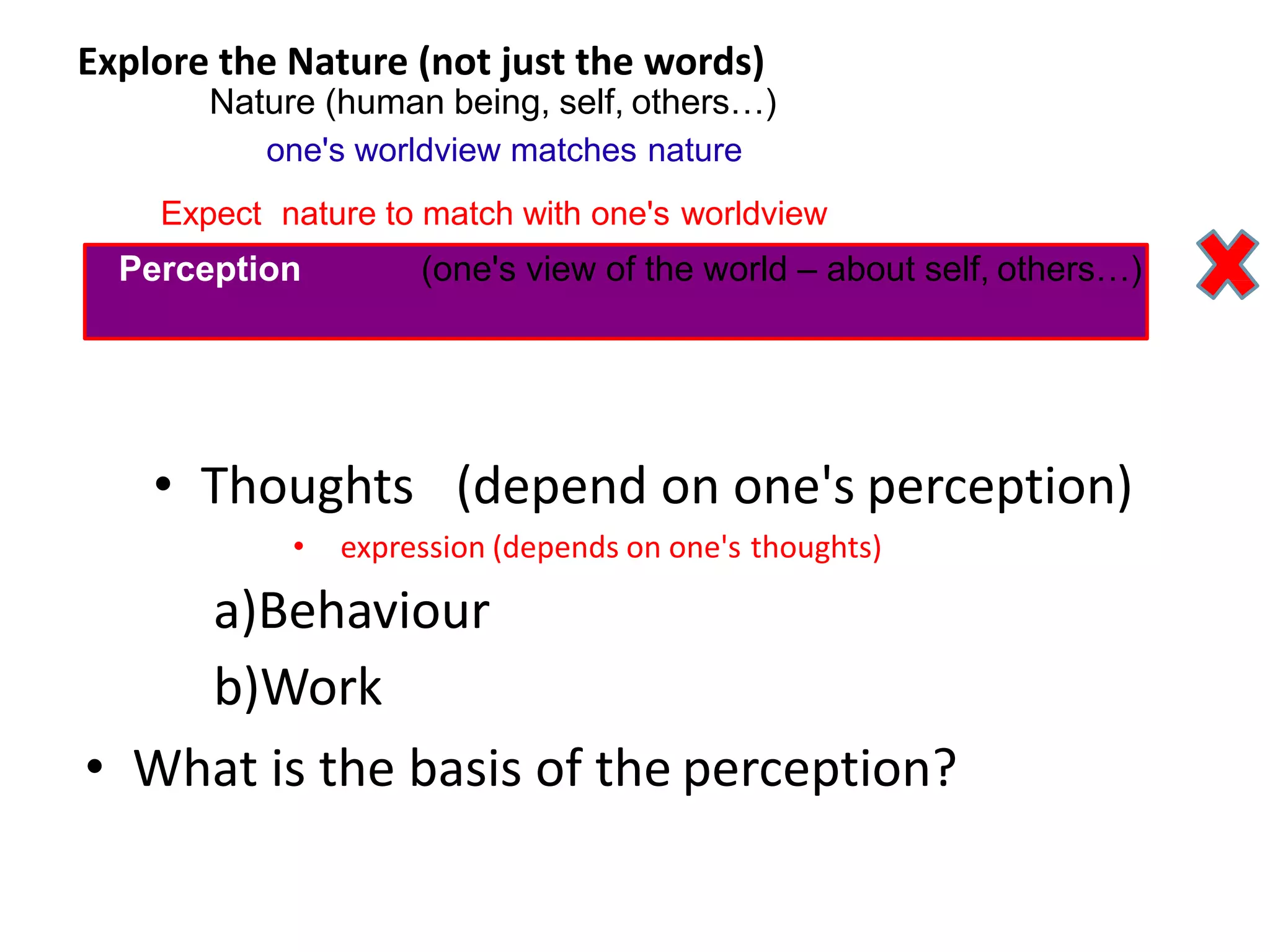 Explore the Nature (not just the words)

Nature (human being, self, others…)

one's worldview matches nature

Expect nature to match with one's worldview

Perception (one's view of the world – about self, others…)

• Thoughts (depend on one's perception)

• expression (depends on one's thoughts)

a)Behaviour

b)Work

• What is the basis of the perception?